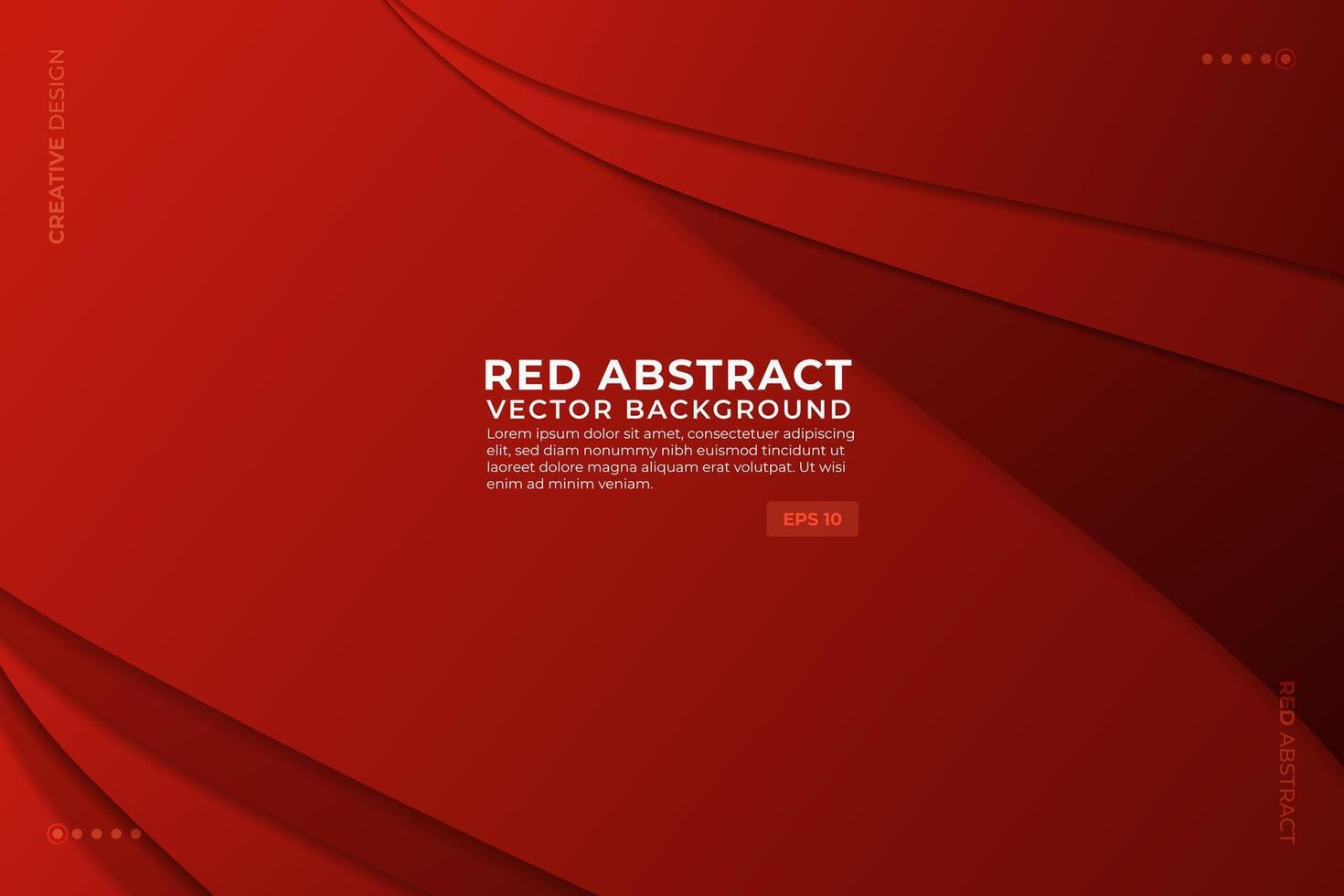 CREATIVE DESIGN

RED ABSTRACT
VECTOR BACKGROUND
Lorem ipsum dolor sit amet, consectetuer adipiscing elit, sed diam nonummy nibh euismod tincidunt ut laoreet dolore magna aliquam erat volutpat. Ut wisi enim ad minim veniam.

EPS 10

RED ABSTRACT